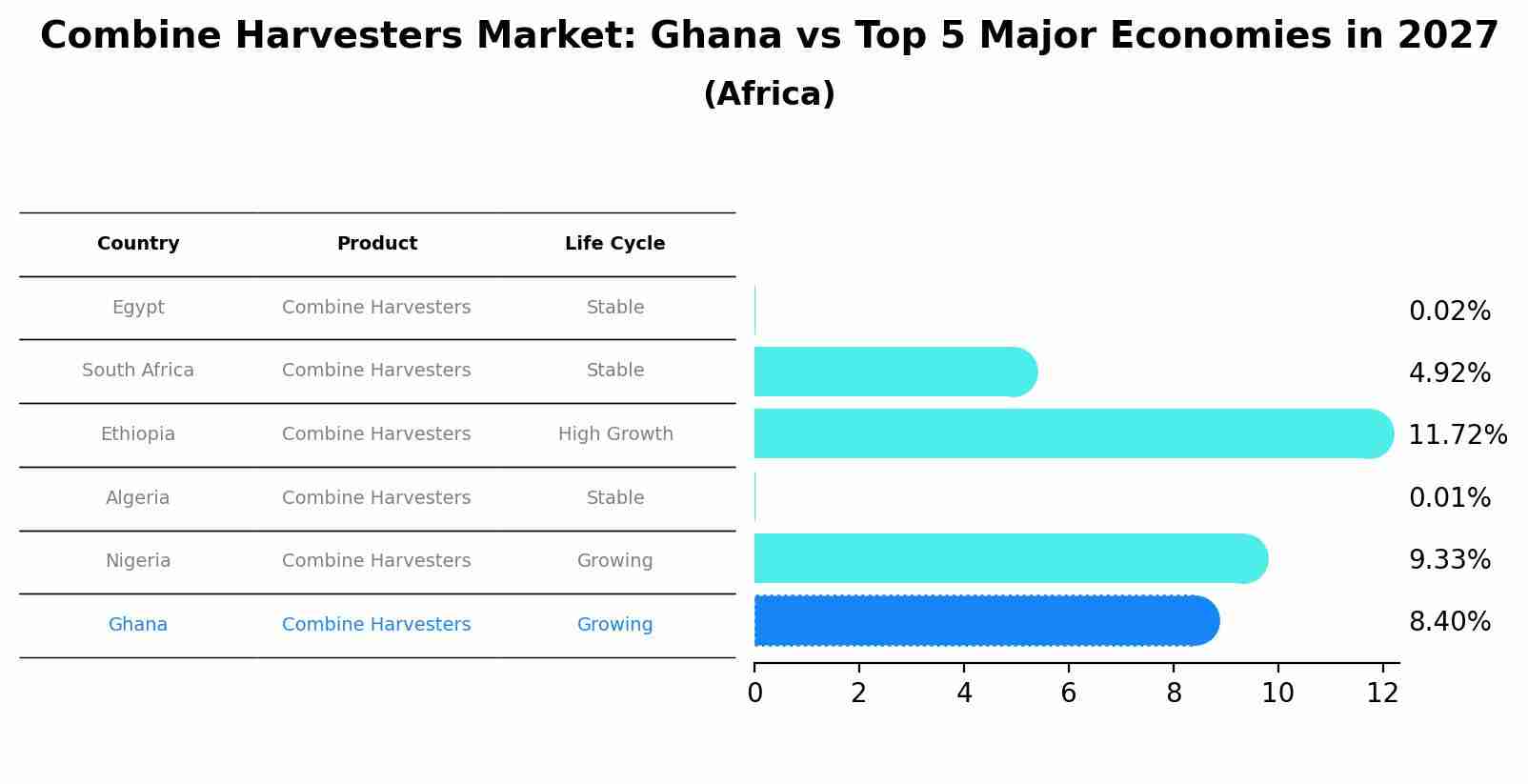 Combine Harvesters Market: Ghana vs Top 5 Major Economies in 2027
(Africa)

| Country | Product | Life Cycle |
|---|---|---|
| Egypt | Combine Harvesters | Stable |
| South Africa | Combine Harvesters | Stable |
| Ethiopia | Combine Harvesters | High Growth |
| Algeria | Combine Harvesters | Stable |
| Nigeria | Combine Harvesters | Growing |
| Ghana | Combine Harvesters | Growing |

0.02%
4.92%
11.72%
0.01%
9.33%
8.40%

0 2 4 6 8 10 12